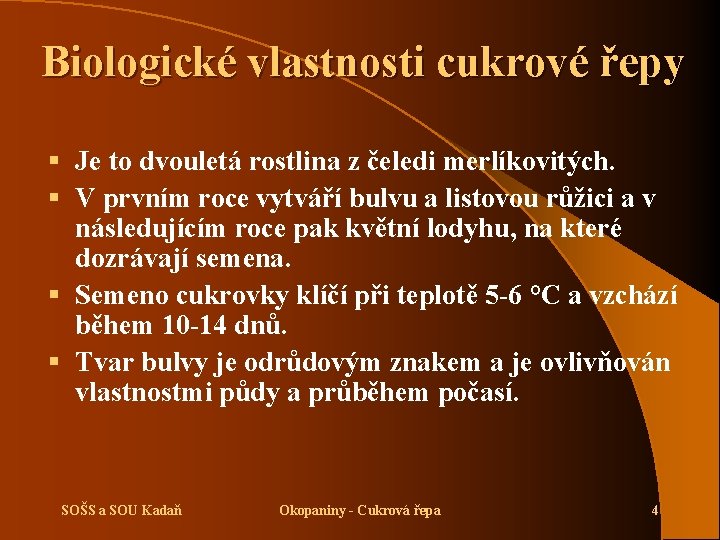 Biologické vlastnosti cukrové řepy

▪ Je to dvouletá rostlina z čeledi merlíkovitých.
▪ V prvním roce vytváří bulvu a listovou růžici a v následujícím roce pak květní lodyhu, na které dozrávají semena.
▪ Semeno cukrovky klíčí při teplotě 5-6 °C a vzchází během 10-14 dnů.
▪ Tvar bulvy je odrůdovým znakem a je ovlivňován vlastnostmi půdy a průběhem počasí.

SOŠS a SOU Kadaň	Okopaniny - Cukrová řepa	4